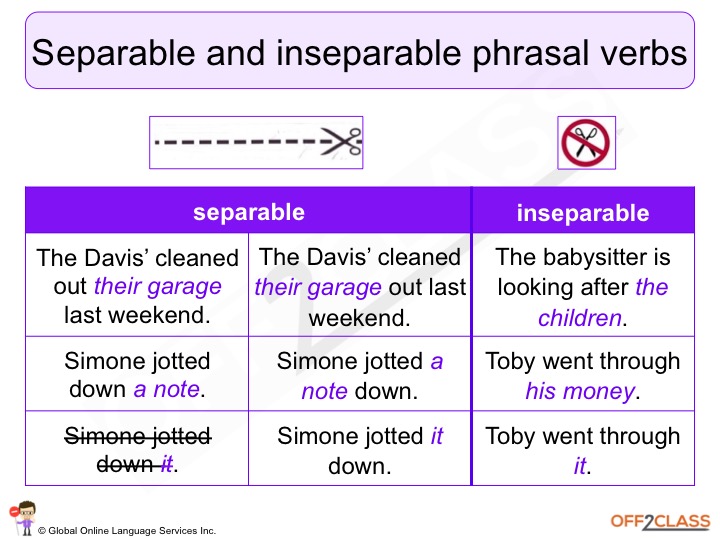 Separable and inseparable phrasal verbs

| separable | | inseparable |
|---|---|---|
| The Davis' cleaned out their garage last weekend. | The Davis' cleaned their garage out last weekend. | The babysitter is looking after the children. |
| Simone jotted down a note. | Simone jotted a note down. | Toby went through his money. |
| ~~Simone jotted down it~~. | Simone jotted it down. | Toby went through it. |

© Global Online Language Services Inc.

OFF2CLASS